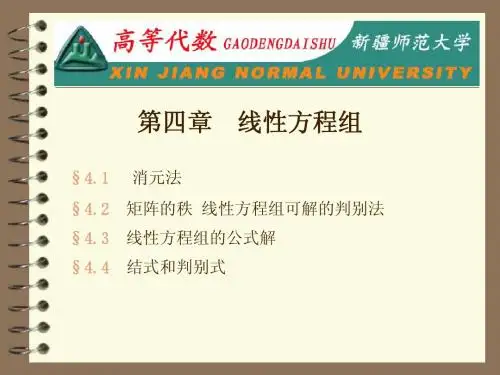 高等代数 GAODENGDAISHU 新疆师范大学
XIN JIANG NORMAL UNIVERSITY

第四章　线性方程组

§4.1　消元法

§4.2　矩阵的秩 线性方程组可解的判别法

§4.3　线性方程组的公式解

§4.4　结式和判别式